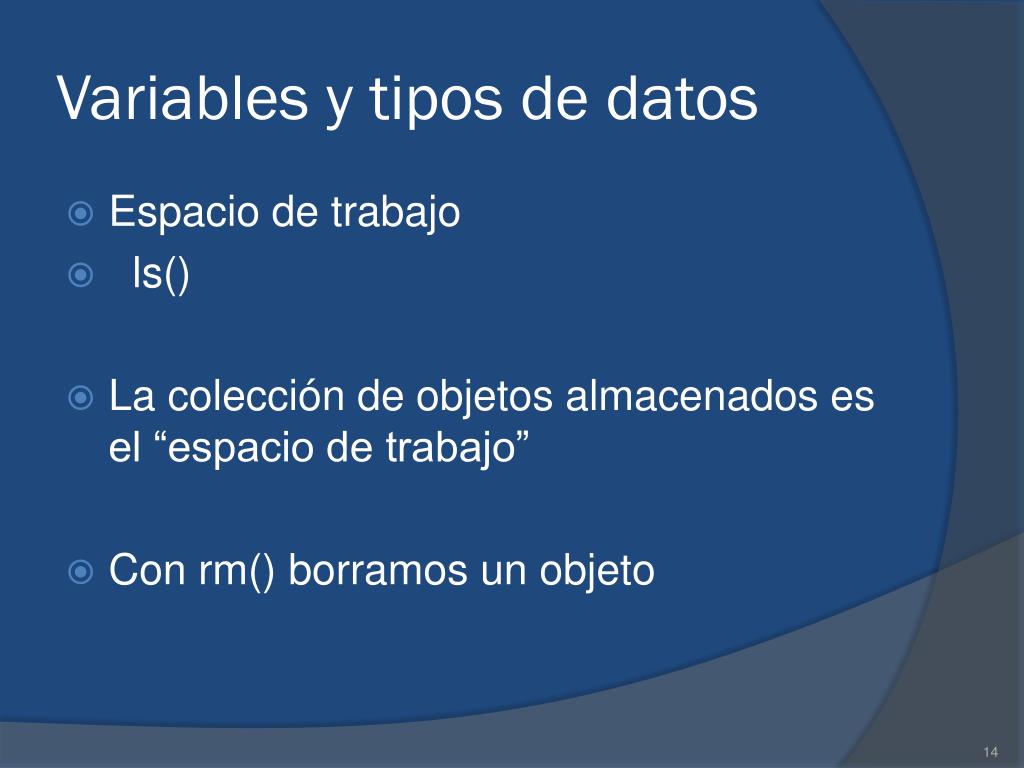 Variables y tipos de datos

Espacio de trabajo

ls()

La colección de objetos almacenados es el “espacio de trabajo”

Con rm() borramos un objeto

14